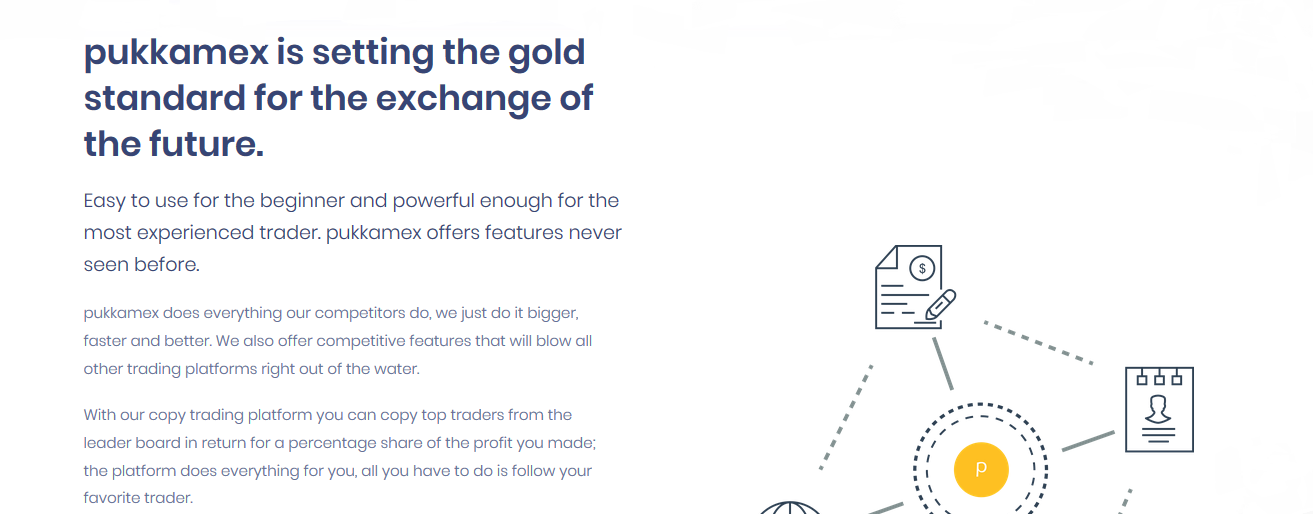 pukkamex is setting the gold standard for the exchange of the future.

Easy to use for the beginner and powerful enough for the most experienced trader. pukkamex offers features never seen before.

pukkamex does everything our competitors do, we just do it bigger, faster and better. We also offer competitive features that will blow all other trading platforms right out of the water.

With our copy trading platform you can copy top traders from the leader board in return for a percentage share of the profit you made; the platform does everything for you, all you have to do is follow your favorite trader.

$

p